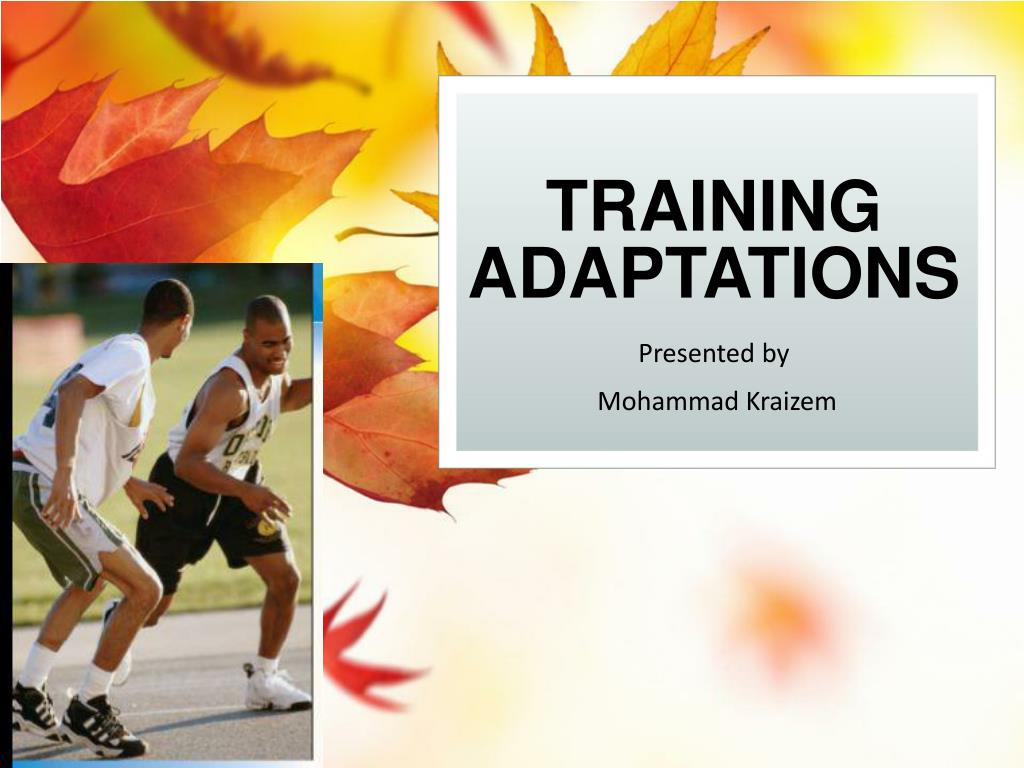 TRAINING ADAPTATIONS

Presented by

Mohammad Kraizem